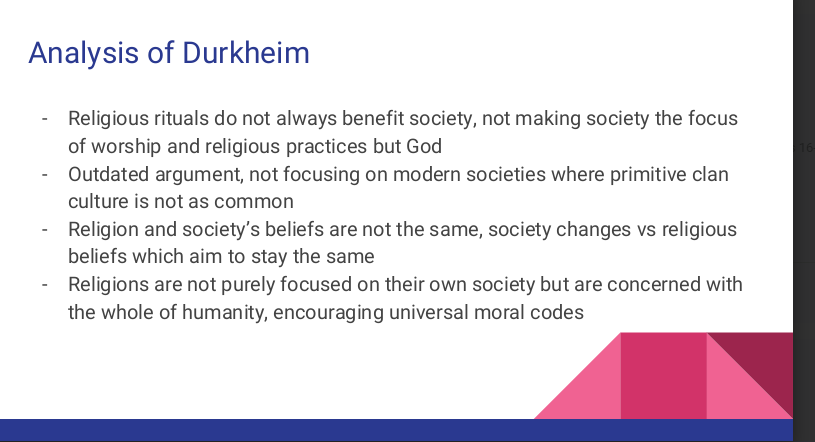 Analysis of Durkheim

- Religious rituals do not always benefit society, not making society the focus of worship and religious practices but God
- Outdated argument, not focusing on modern societies where primitive clan culture is not as common
- Religion and society's beliefs are not the same, society changes vs religious beliefs which aim to stay the same
- Religions are not purely focused on their own society but are concerned with the whole of humanity, encouraging universal moral codes